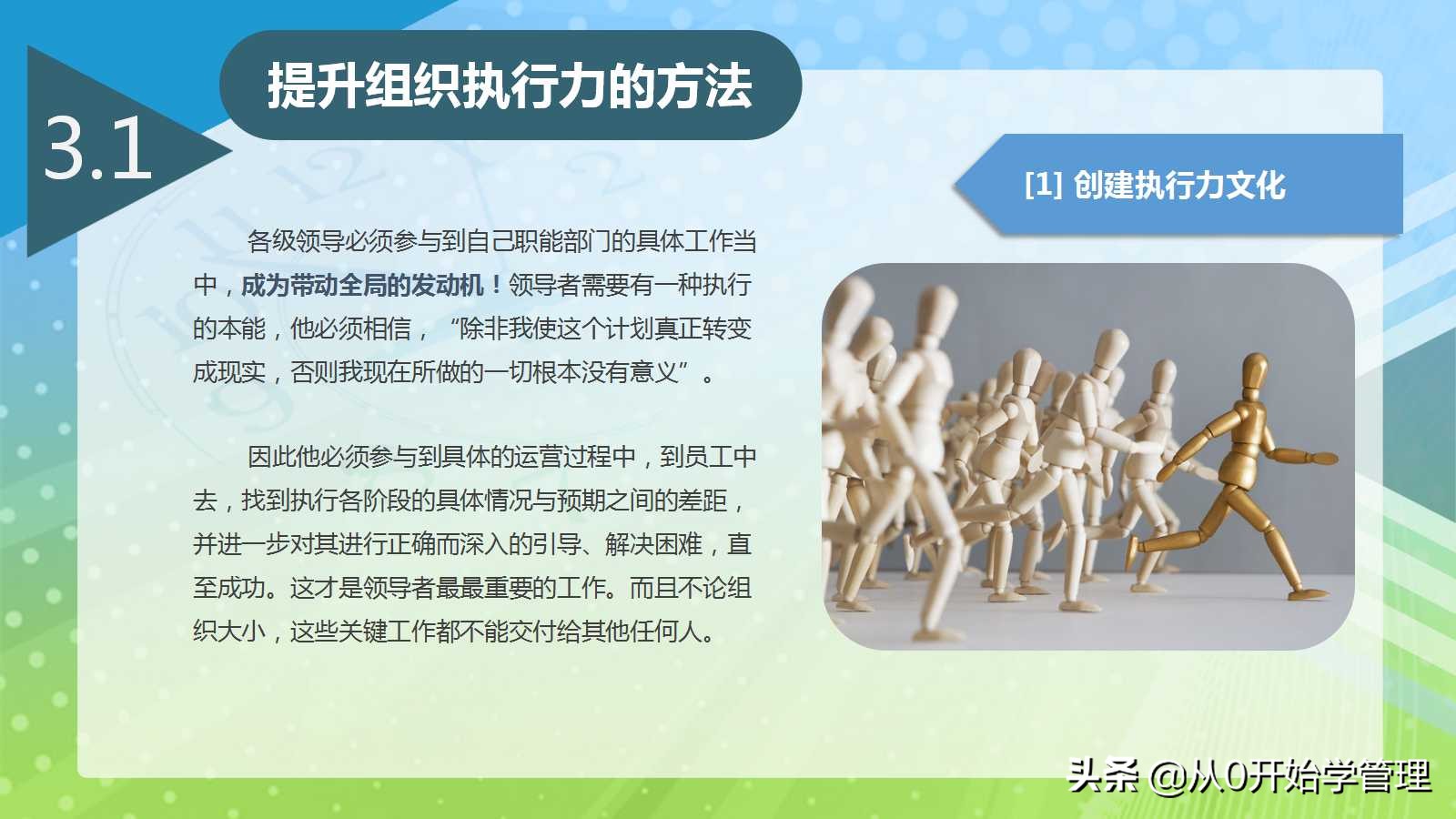 3.1

提升组织执行力的方法

[1] 创建执行力文化

各级领导必须参与到自己职能部门的具体工作当中，成为带动全局的发动机！领导者需要有一种执行的本能，他必须相信，“除非我使这个计划真正转变成现实，否则我现在所做的一切根本没有意义”。

因此他必须参与到具体的运营过程中，到员工中去，找到执行各阶段的具体情况与预期之间的差距，并进一步对其进行正确而深入的引导、解决困难，直至成功。这才是领导者最最重要的工作。而且不论组织大小，这些关键工作都不能交付给其他任何人。

头条 @从0开始学管理